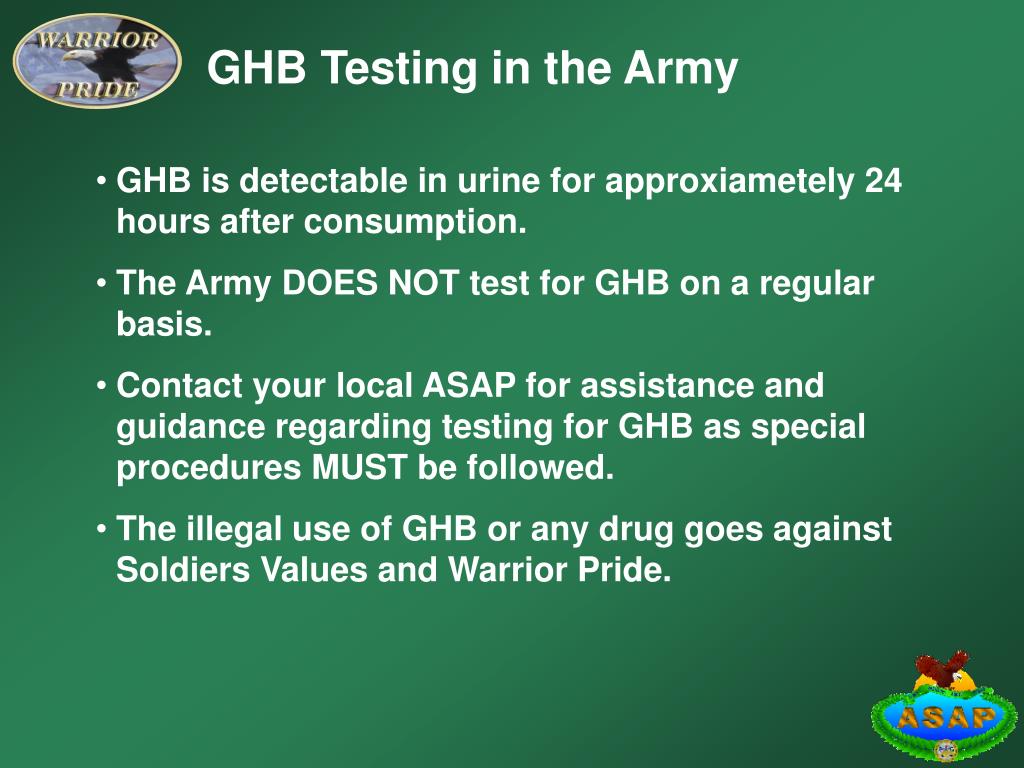 WARRIOR PRIDE

GHB Testing in the Army

• GHB is detectable in urine for approxiametely 24 hours after consumption.

• The Army DOES NOT test for GHB on a regular basis.

• Contact your local ASAP for assistance and guidance regarding testing for GHB as special procedures MUST be followed.

• The illegal use of GHB or any drug goes against Soldiers Values and Warrior Pride.

ASAP